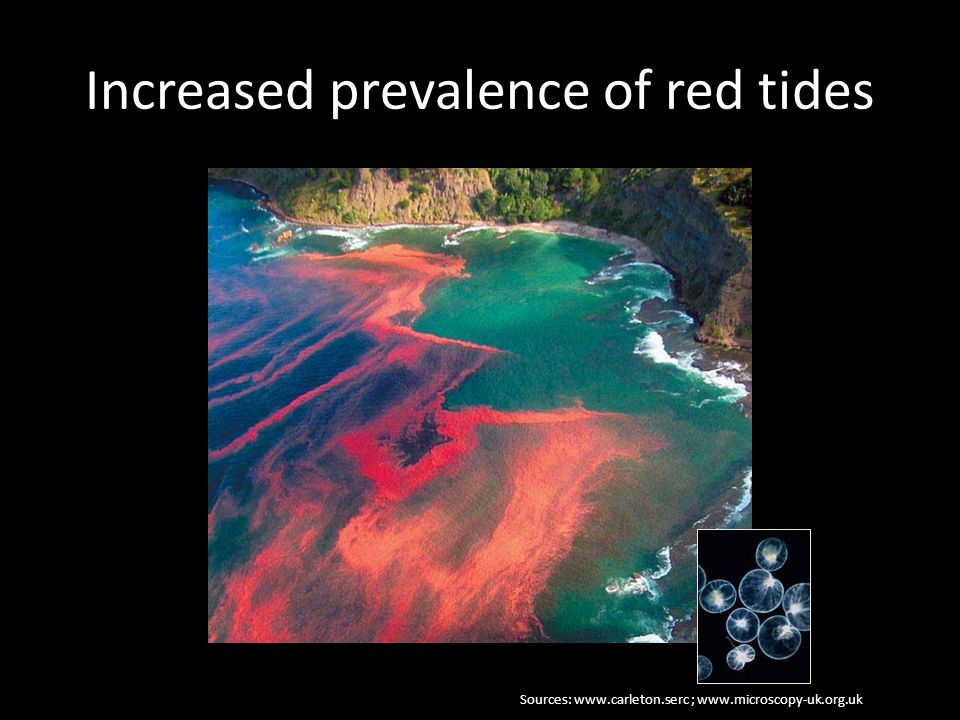 Increased prevalence of red tides

Sources: www.carleton.serc; www.microscopy-uk.org.uk